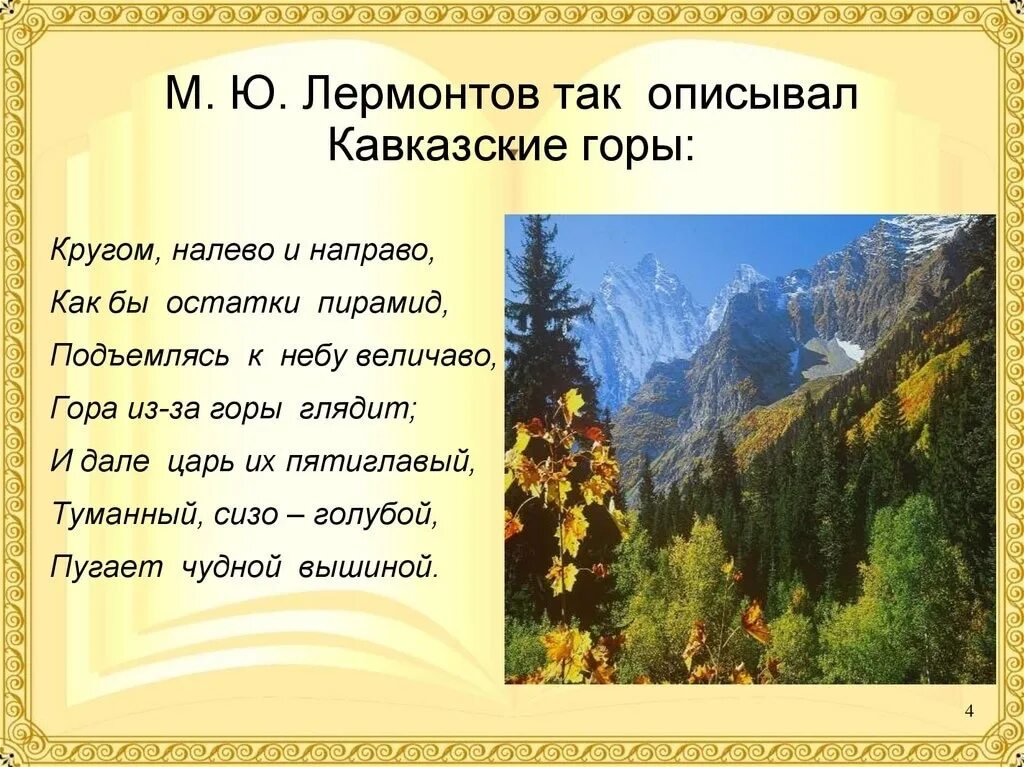 М. Ю. Лермонтов так описывал Кавказские горы:

Кругом, налево и направо,
Как бы остатки пирамид,
Подъемлясь к небу величаво,
Гора из-за горы глядит;
И дале царь их пятиглавый,
Туманный, сизо – голубой,
Пугает чудной вышиной.

4